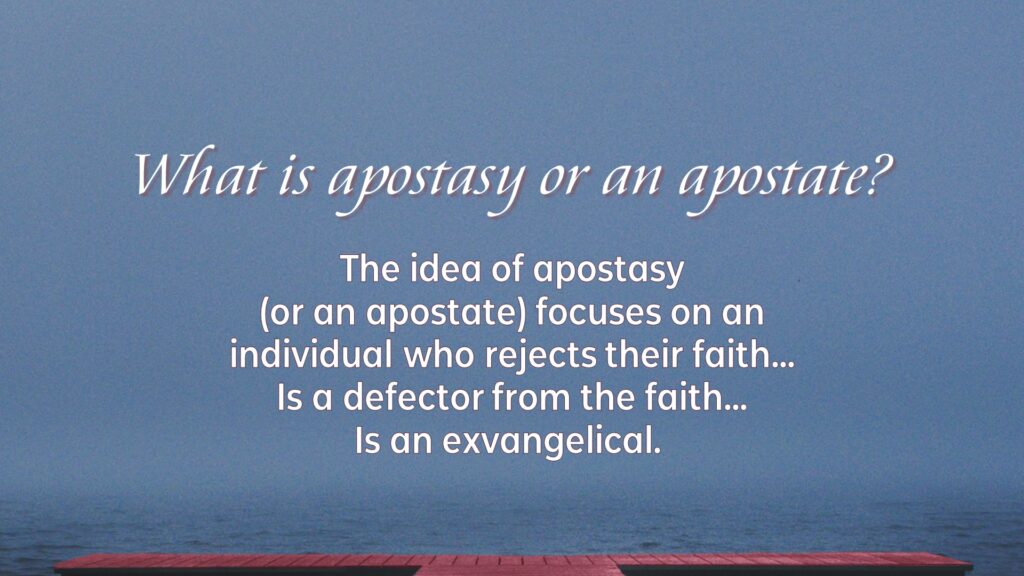 What is apostasy or an apostate?

The idea of apostasy (or an apostate) focuses on an individual who rejects their faith… Is a defector from the faith… Is an exvangelical.